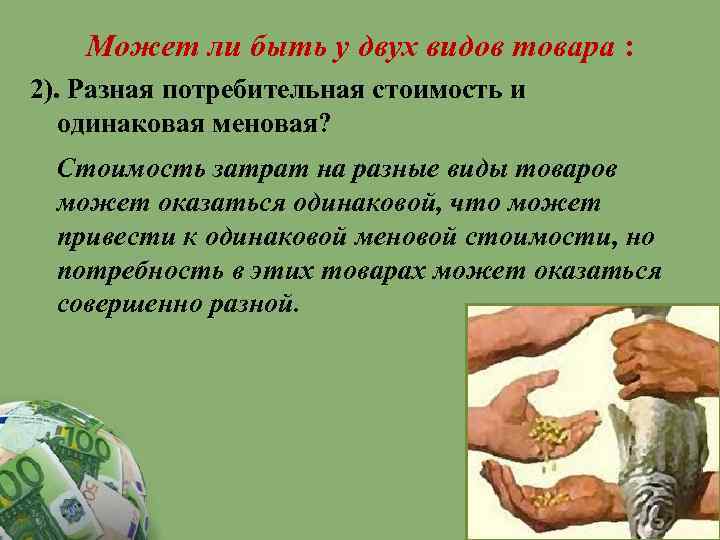 Может ли быть у двух видов товара :

2). Разная потребительная стоимость и одинаковая меновая?

Стоимость затрат на разные виды товаров может оказаться одинаковой, что может привести к одинаковой меновой стоимости, но потребность в этих товарах может оказаться совершенно разной.

100

100